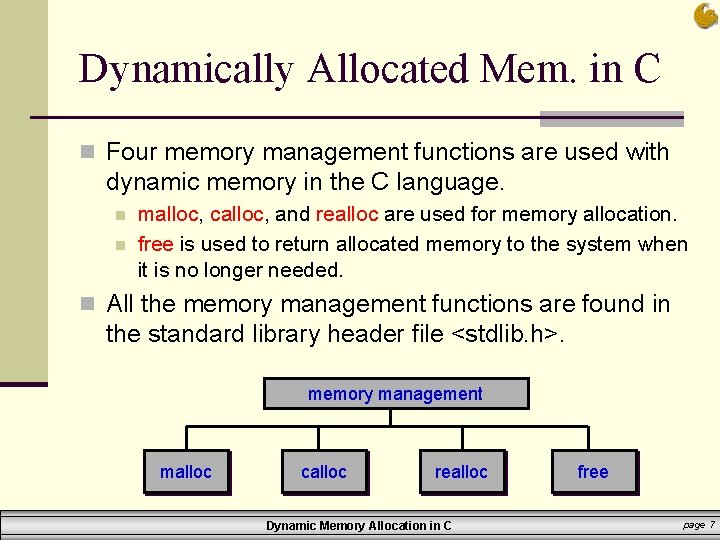 Dynamically Allocated Mem. in C

Four memory management functions are used with dynamic memory in the C language.

malloc, calloc, and realloc are used for memory allocation.

free is used to return allocated memory to the system when it is no longer needed.

All the memory management functions are found in the standard library header file <stdlib.h>.

memory management

malloc

calloc

realloc

free

Dynamic Memory Allocation in C

page 7